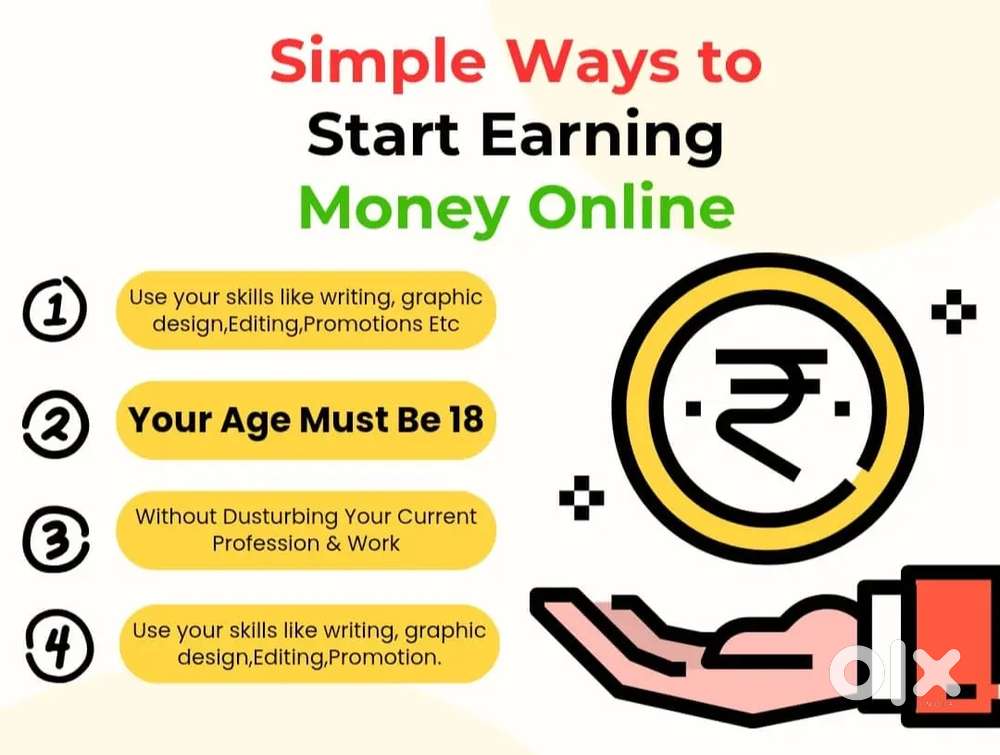 Simple Ways to
Start Earning
Money Online

1 Use your skills like writing, graphic design,Editing,Promotions Etc

2 Your Age Must Be 18

3 Without Dusturbing Your Current Profession & Work

4 Use your skills like writing, graphic design,Editing,Promotion.

₹

olx